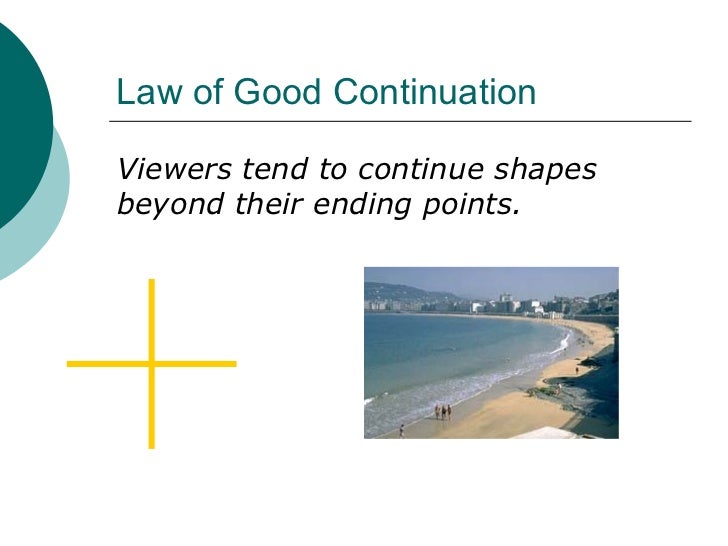 Law of Good Continuation

Viewers tend to continue shapes beyond their ending points.